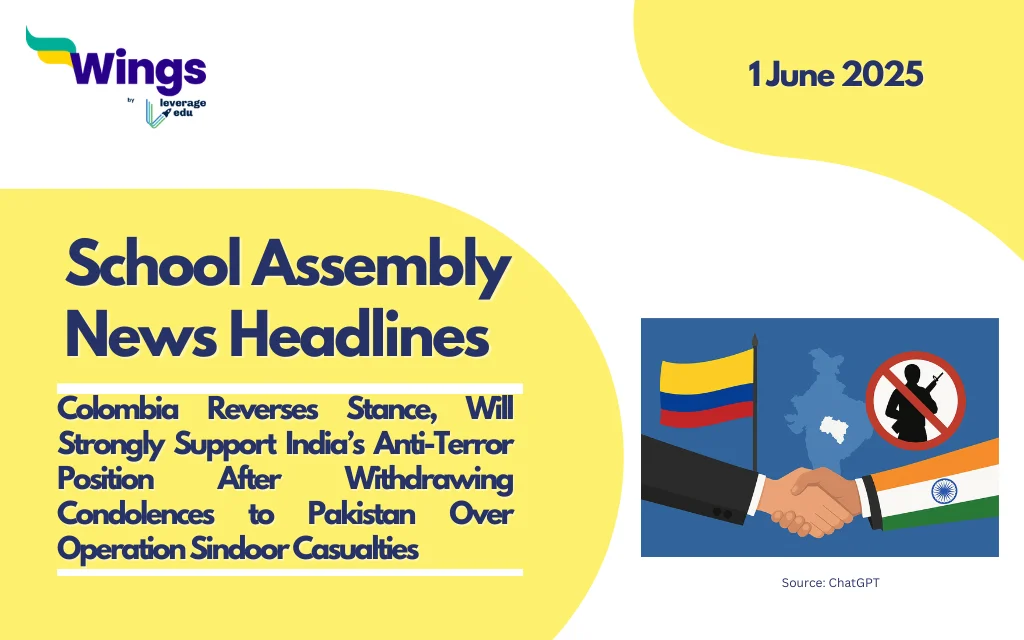 Wings
by leverage edu

1 June 2025

School Assembly News Headlines

Colombia Reverses Stance, Will Strongly Support India's Anti-Terror Position After Withdrawing Condolences to Pakistan Over Operation Sindoor Casualties

Source: ChatGPT